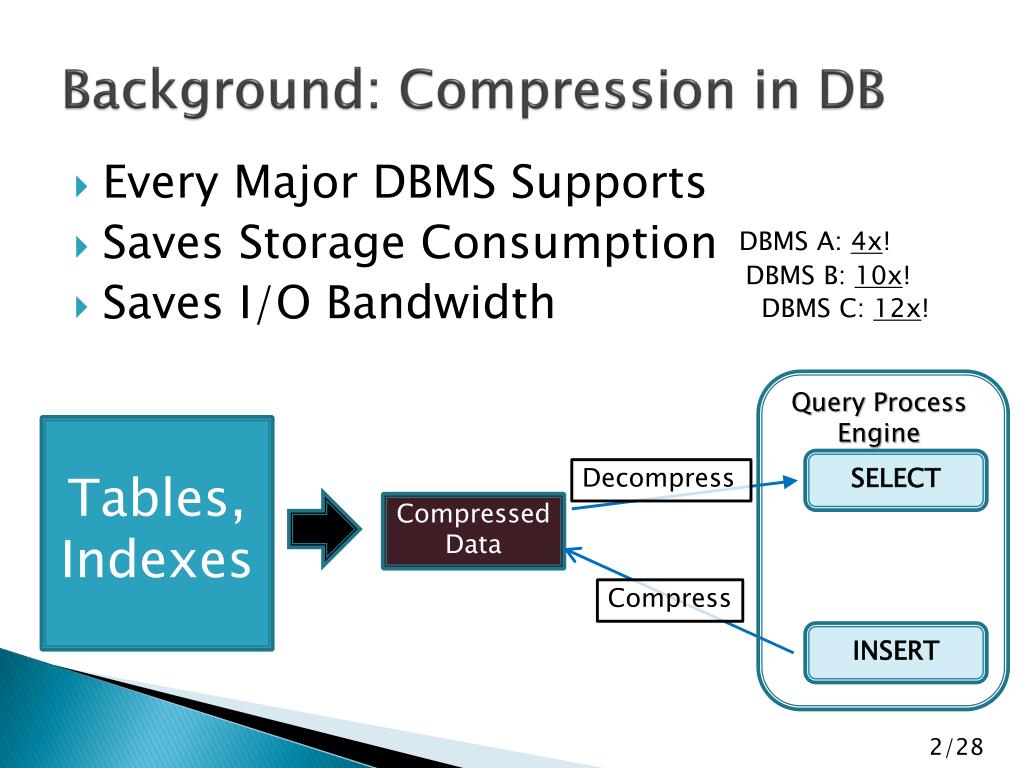 Background: Compression in DB

Every Major DBMS Supports
Saves Storage Consumption
Saves I/O Bandwidth

DBMS A: 4x!
DBMS B: 10x!
DBMS C: 12x!

Tables, Indexes

Compressed Data

Decompress

Compress

Query Process Engine

SELECT

INSERT

2/28